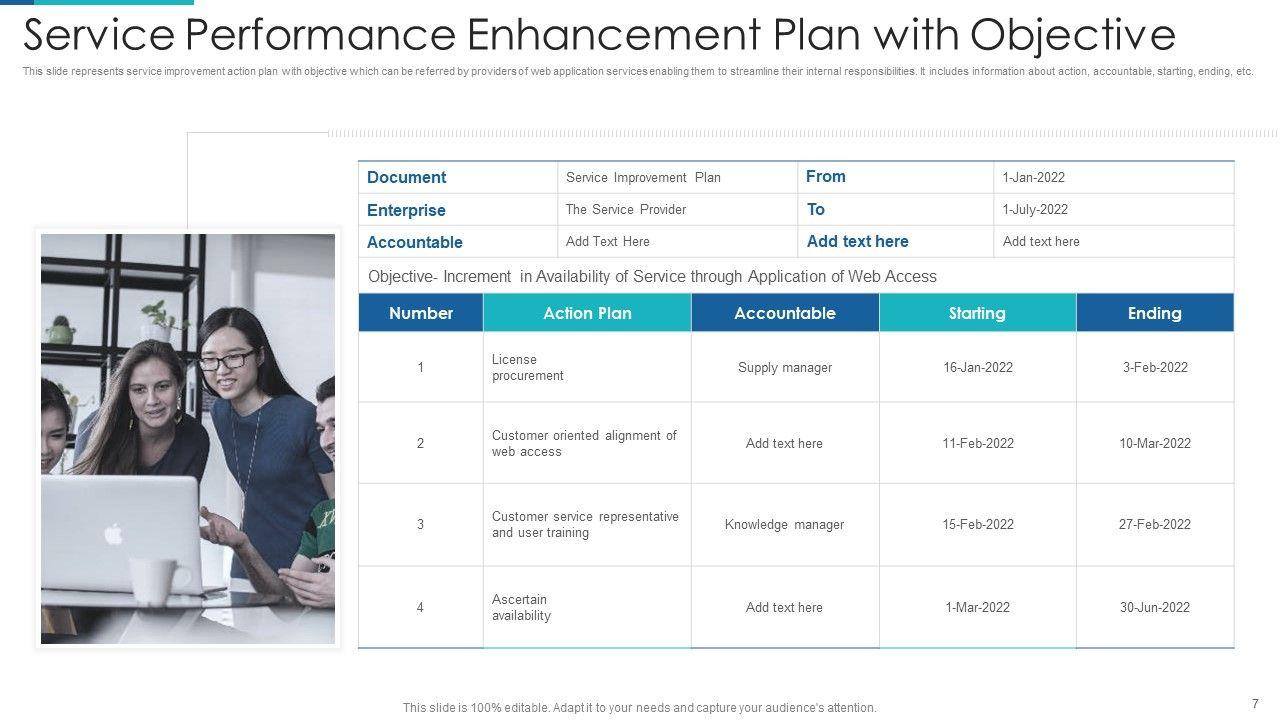 Service Performance Enhancement Plan with Objective

This slide represents service improvement action plan with objective which can be referred by providers of web application services enabling them to streamline their internal responsibilities. It includes information about action, accountable, starting, ending, etc.

| Document | Service Improvement Plan | From | 1-Jan-2022 |
|---|---|---|---|
| Enterprise | The Service Provider | To | 1-July-2022 |
| Accountable | Add Text Here | Add text here | Add text here |

Objective- Increment in Availability of Service through Application of Web Access

| Number | Action Plan | Accountable | Starting | Ending |
|---|---|---|---|---|
| 1 | License procurement | Supply manager | 16-Jan-2022 | 3-Feb-2022 |
| 2 | Customer oriented alignment of web access | Add text here | 11-Feb-2022 | 10-Mar-2022 |
| 3 | Customer service representative and user training | Knowledge manager | 15-Feb-2022 | 27-Feb-2022 |
| 4 | Ascertain availability | Add text here | 1-Mar-2022 | 30-Jun-2022 |

This slide is 100% editable. Adapt it to your needs and capture your audience's attention.

7